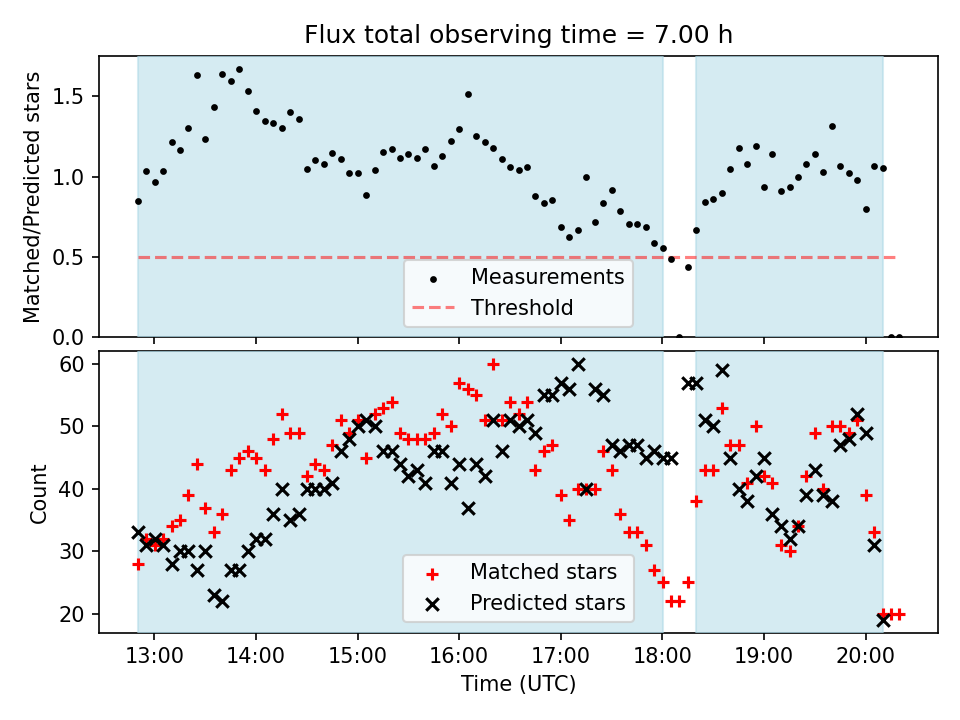 Flux total observing time = 7.00 h

Matched/Predicted stars

1.5
1.0
0.5
0.0

Measurements
Threshold

Count

60
50
40
30
20

Matched stars
Predicted stars

13:00 14:00 15:00 16:00 17:00 18:00 19:00 20:00

Time (UTC)